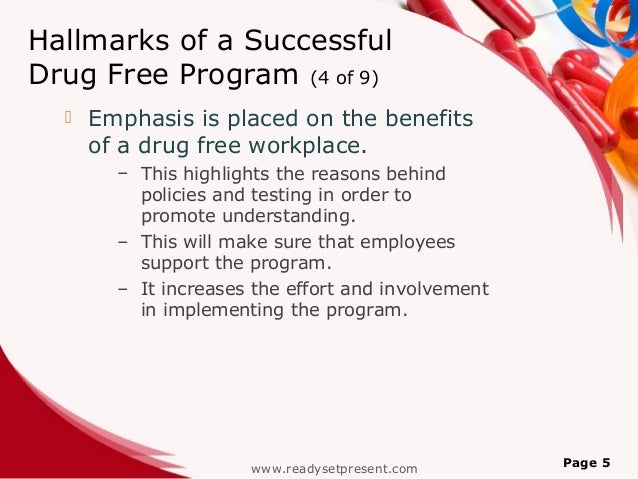 Hallmarks of a Successful Drug Free Program (4 of 9)

Emphasis is placed on the benefits of a drug free workplace.

– This highlights the reasons behind policies and testing in order to promote understanding.

– This will make sure that employees support the program.

– It increases the effort and involvement in implementing the program.

www.readysetpresent.com

Page 5